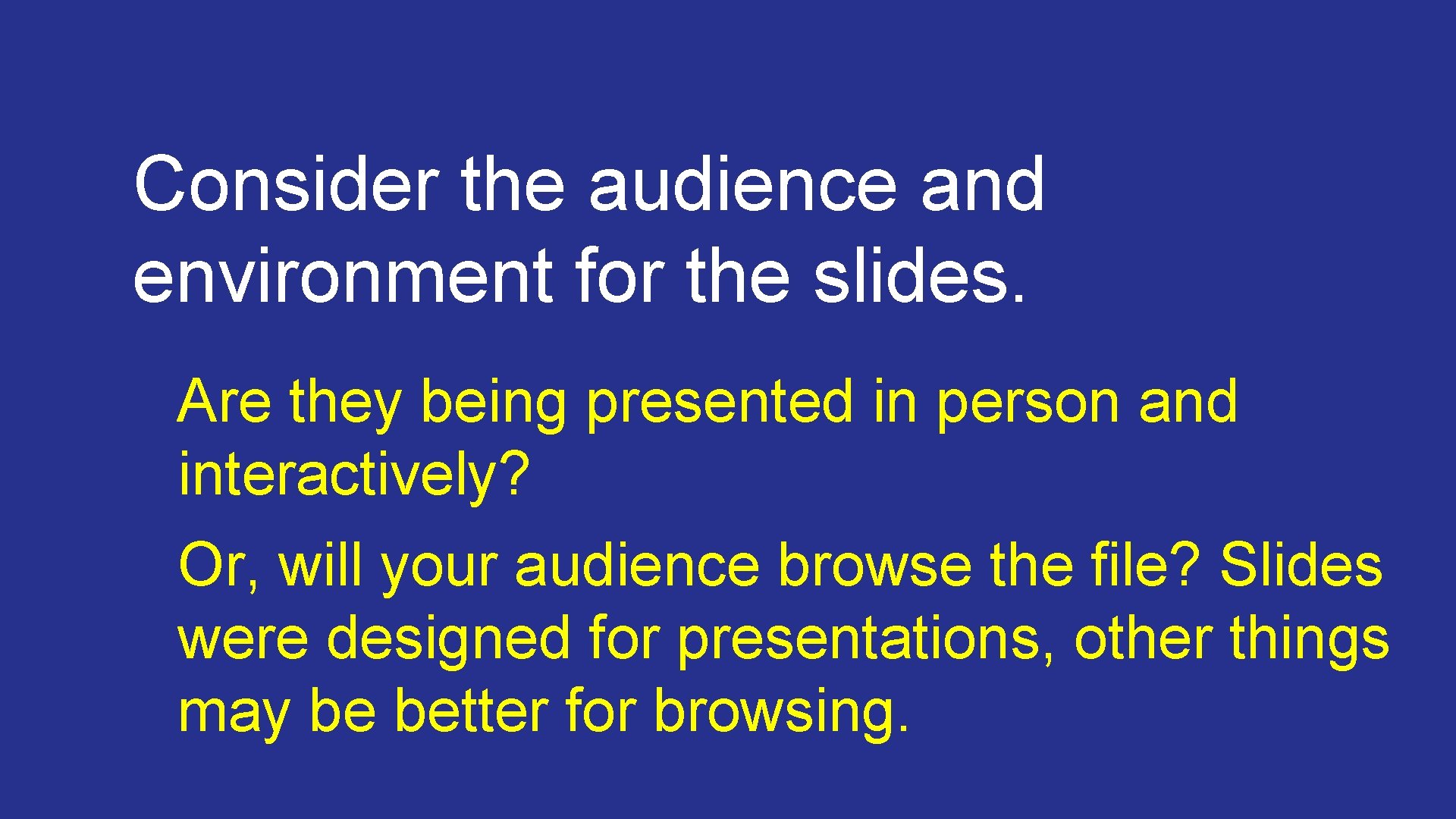 Consider the audience and environment for the slides.

Are they being presented in person and interactively?

Or, will your audience browse the file? Slides were designed for presentations, other things may be better for browsing.